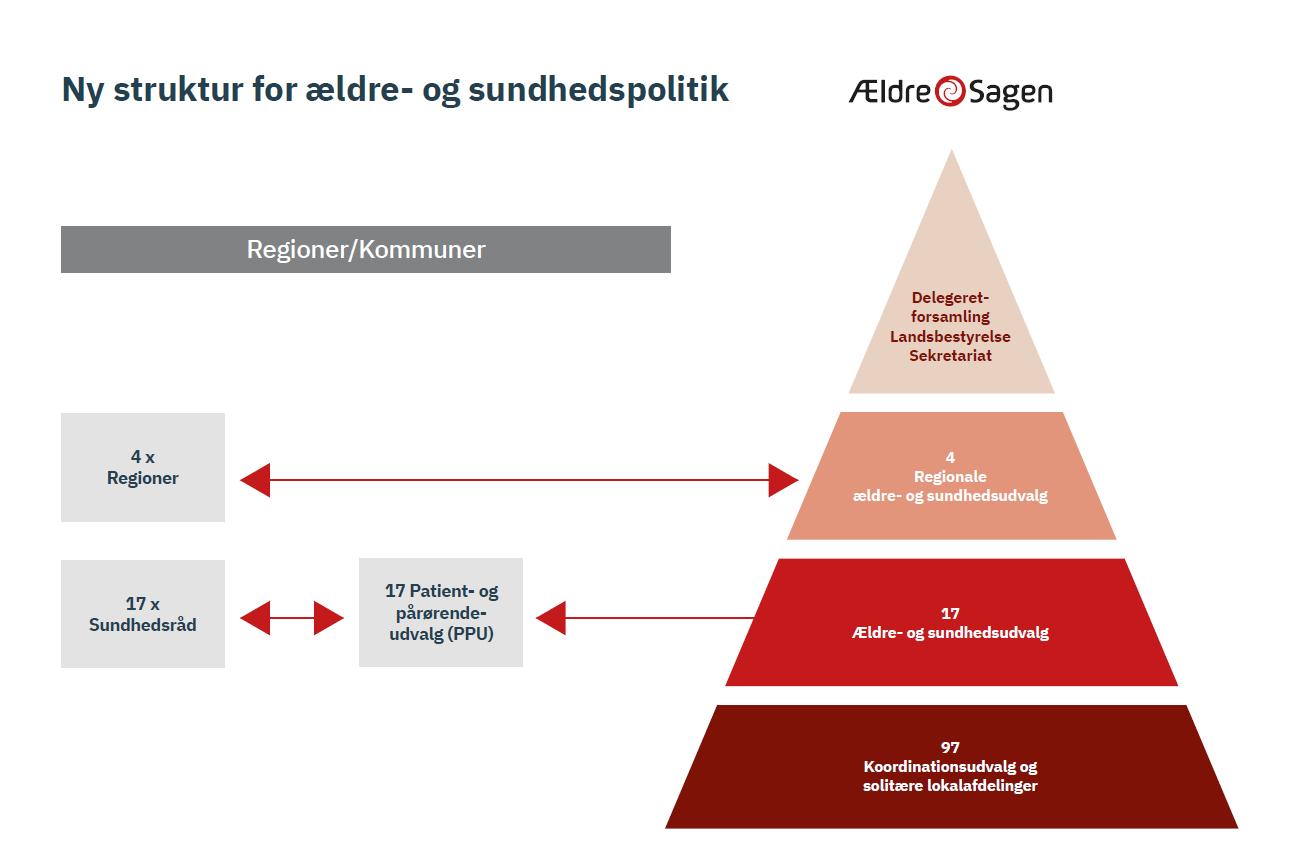 Ny struktur for ældre- og sundhedspolitik

Ældre Sagen

Regioner/Kommuner

Delegeretforsamling
Landsbestyrelse
Sekretariat

4 x
Regioner

4
Regionale
ældre- og sundhedsudvalg

17 x
Sundhedsråd

17 Patient- og pårørendeudvalg (PPU)

17
Ældre- og sundhedsudvalg

97
Koordinationsudvalg og solitære lokalafdelinger